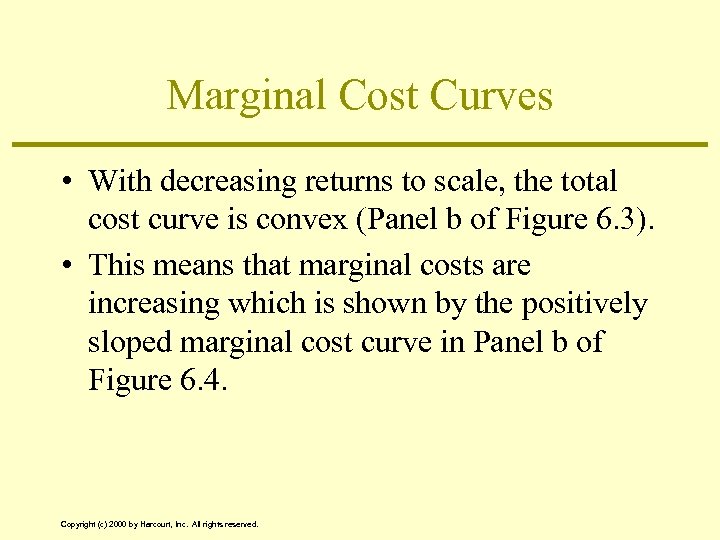 Marginal Cost Curves

• With decreasing returns to scale, the total cost curve is convex (Panel b of Figure 6.3).

• This means that marginal costs are increasing which is shown by the positively sloped marginal cost curve in Panel b of Figure 6.4.

Copyright (c) 2000 by Harcourt, Inc. All rights reserved.